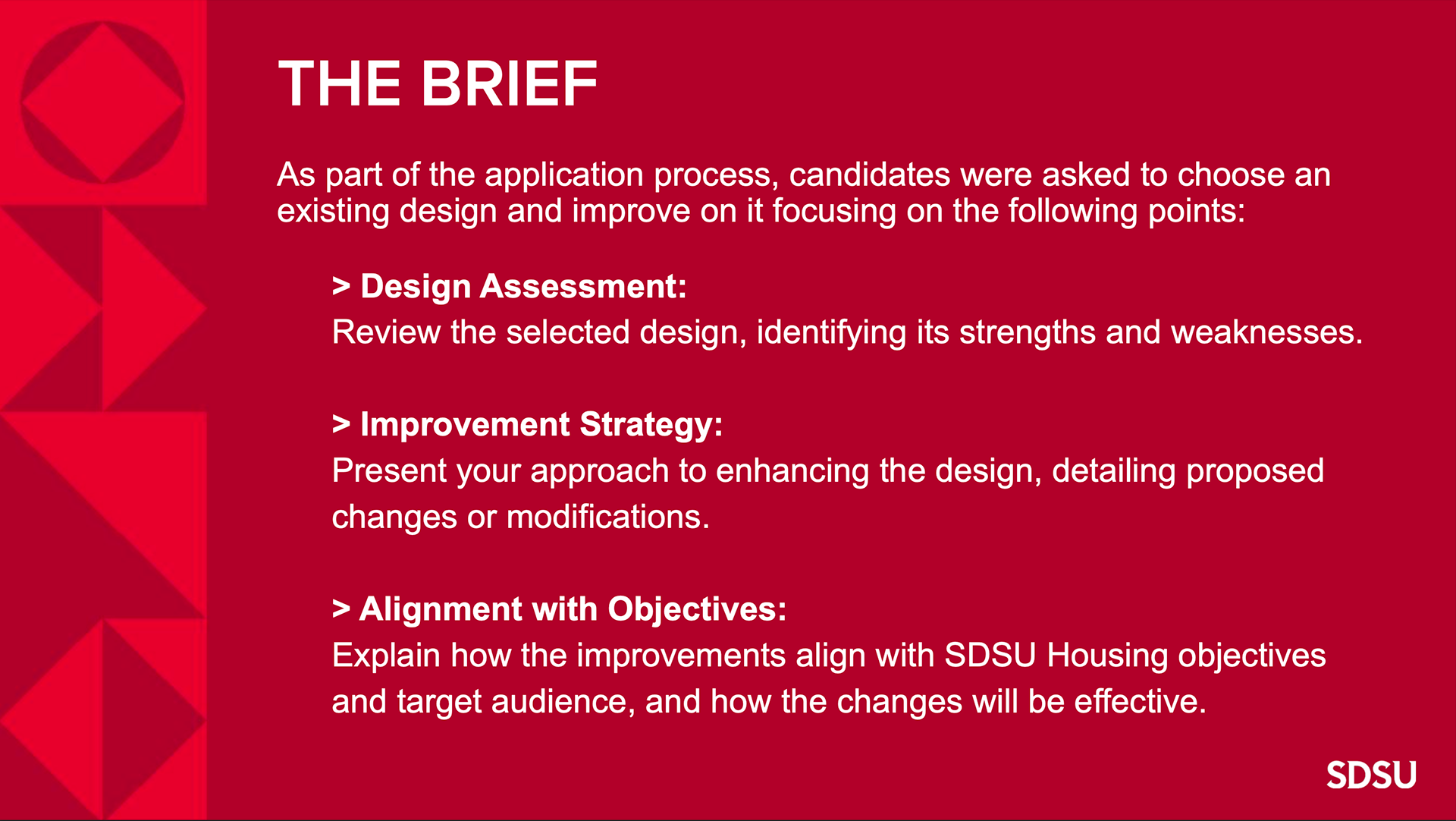 THE BRIEF

As part of the application process, candidates were asked to choose an existing design and improve on it focusing on the following points:

> Design Assessment:
Review the selected design, identifying its strengths and weaknesses.

> Improvement Strategy:
Present your approach to enhancing the design, detailing proposed changes or modifications.

> Alignment with Objectives:
Explain how the improvements align with SDSU Housing objectives and target audience, and how the changes will be effective.

SDSU